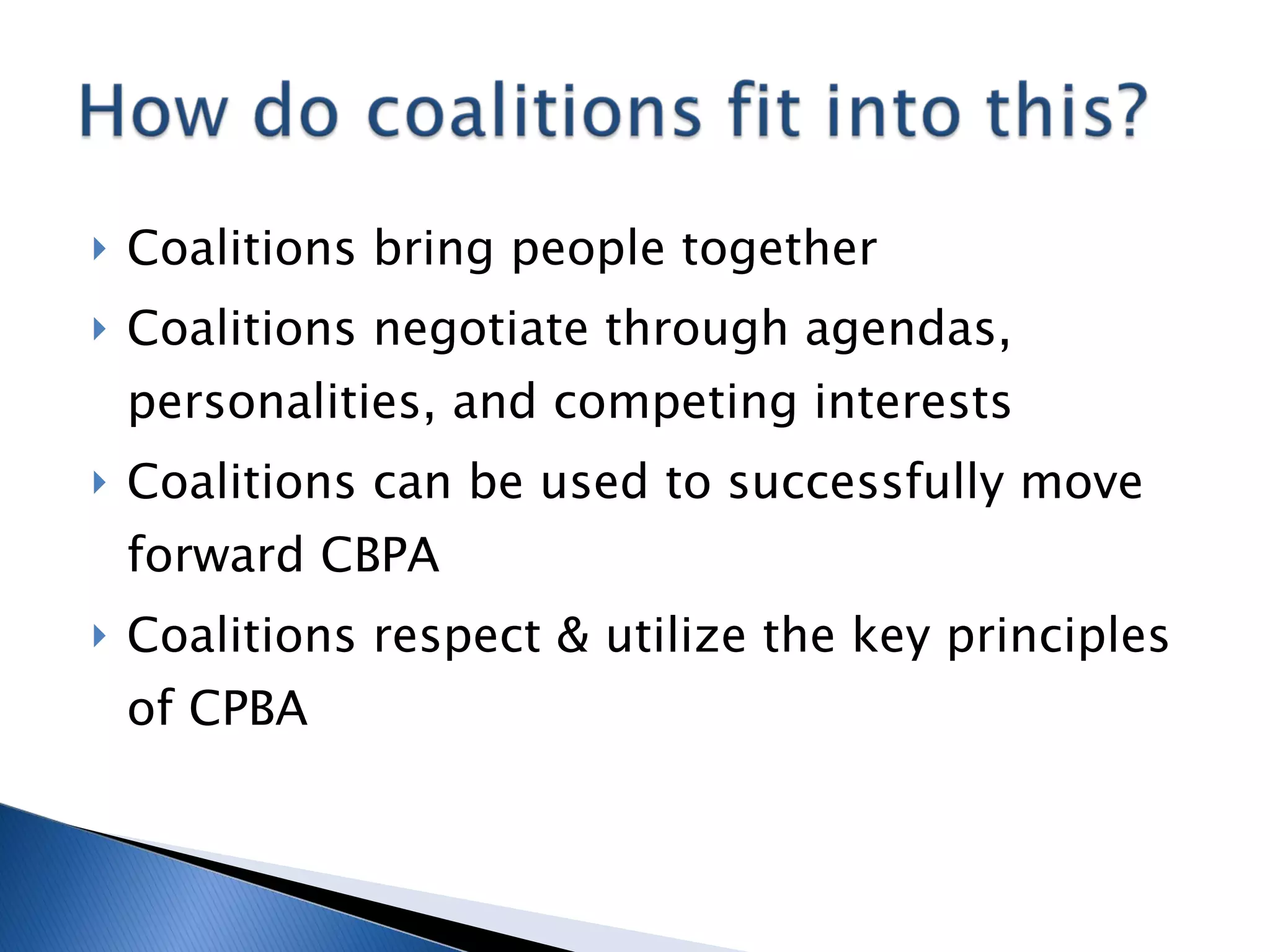 How do coalitions fit into this?

‣ Coalitions bring people together
‣ Coalitions negotiate through agendas, personalities, and competing interests
‣ Coalitions can be used to successfully move forward CBPA
‣ Coalitions respect & utilize the key principles of CPBA